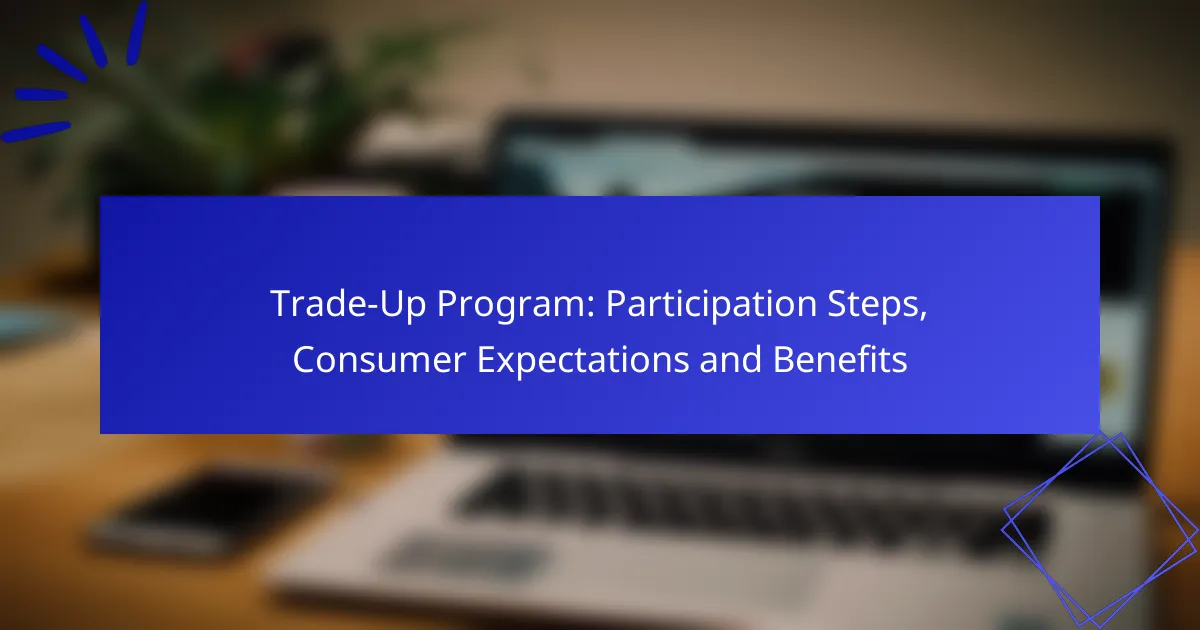 Trade-Up Program: Participation Steps, Consumer Expectations and Benefits